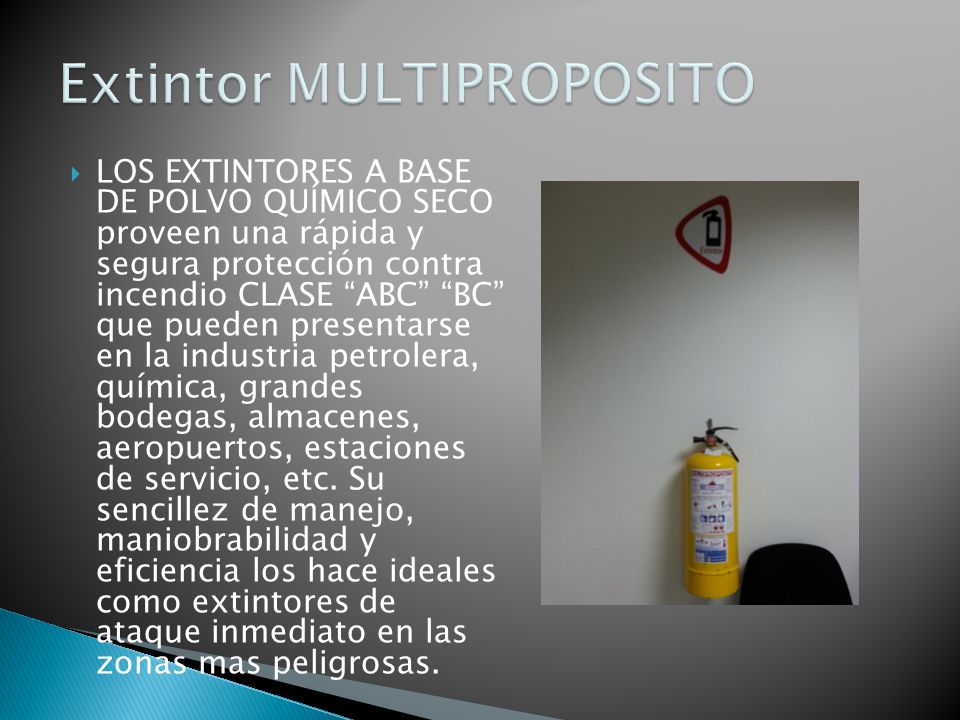 Extintor MULTIPROPOSITO

LOS EXTINTORES A BASE DE POLVO QUÍMICO SECO proveen una rápida y segura protección contra incendio CLASE “ABC” “BC” que pueden presentarse en la industria petrolera, química, grandes bodegas, almacenes, aeropuertos, estaciones de servicio, etc. Su sencillez de manejo, maniobrabilidad y eficiencia los hace ideales como extintores de ataque inmediato en las zonas mas peligrosas.

Extintor